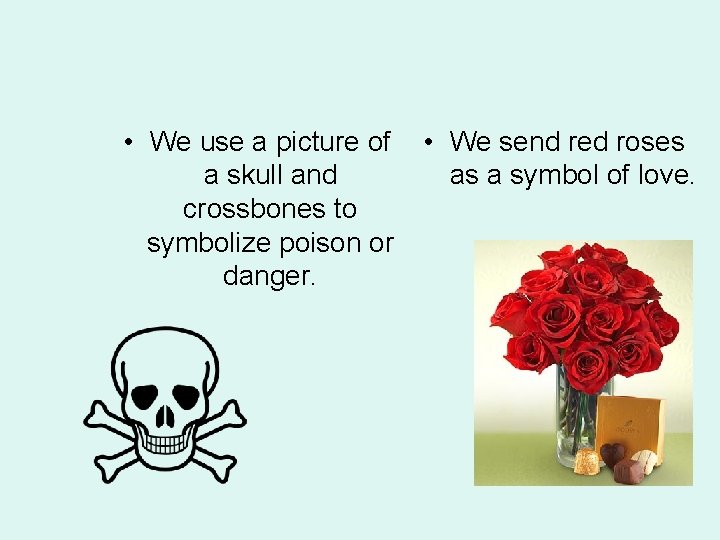 • We use a picture of a skull and crossbones to symbolize poison or danger.

• We send red roses as a symbol of love.